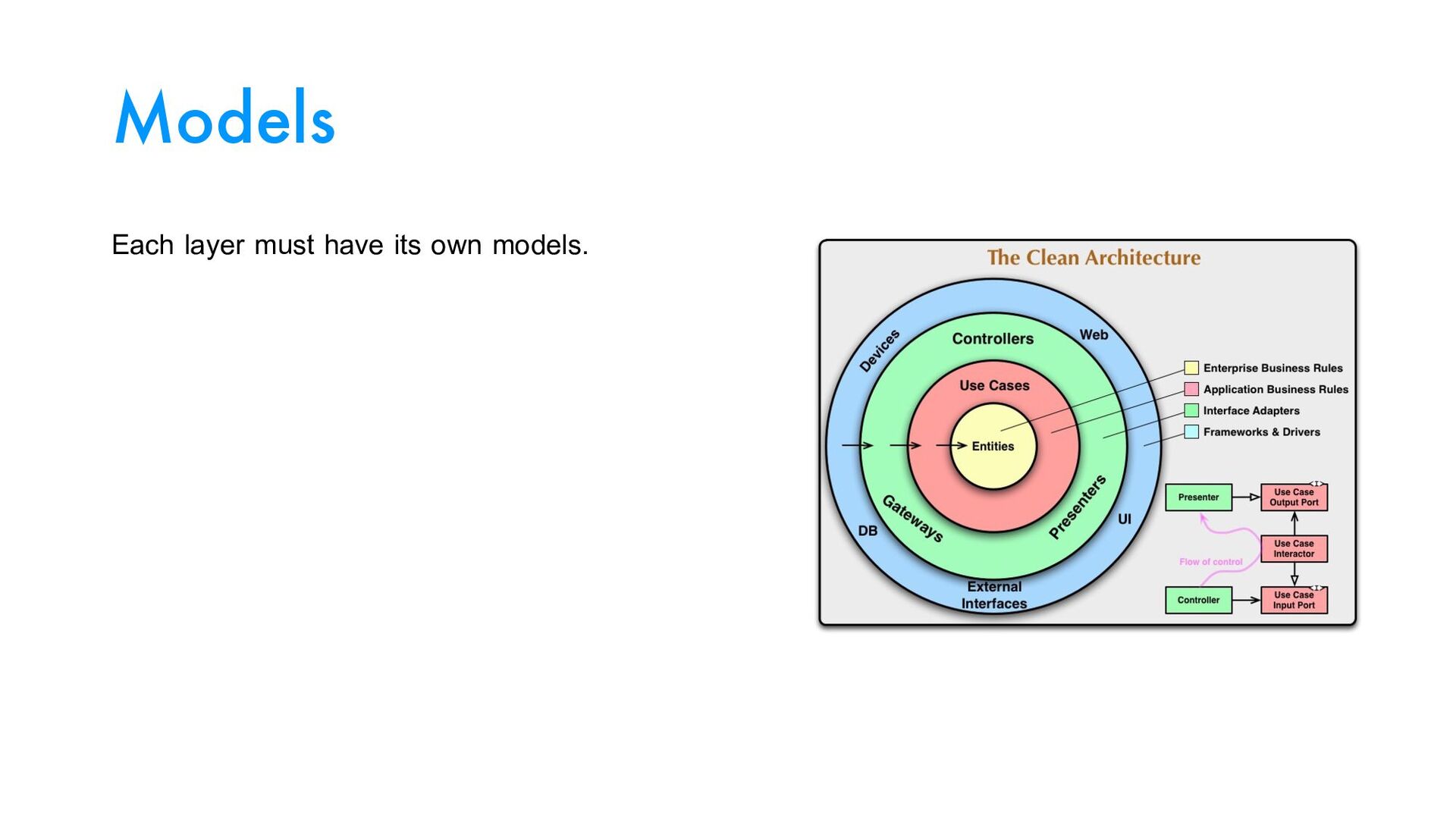 Models

Each layer must have its own models.

The Clean Architecture

Devices
Web
Controllers
Use Cases
Entities
Gateways
Presenters
DB
UI
External Interfaces

Enterprise Business Rules
Application Business Rules
Interface Adapters
Frameworks & Drivers

Presenter
Use Case Output Port
Use Case Interactor
Flow of control
Controller
Use Case Input Port